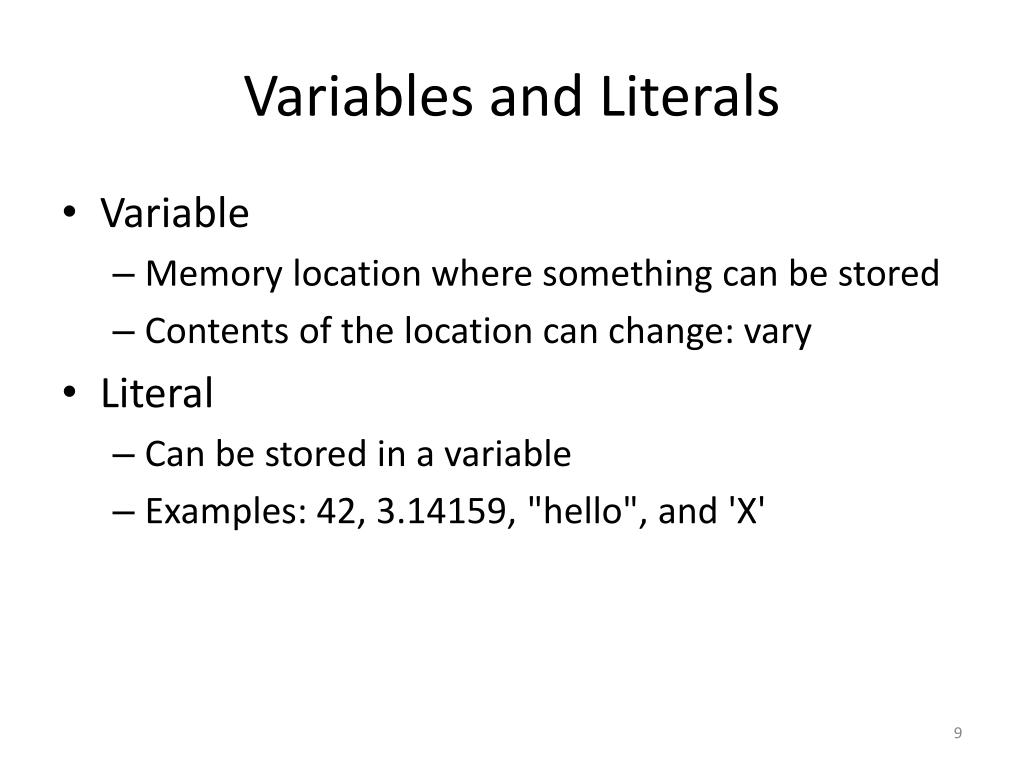 Variables and Literals

• Variable
– Memory location where something can be stored
– Contents of the location can change: vary
• Literal
– Can be stored in a variable
– Examples: 42, 3.14159, "hello", and 'X'

9